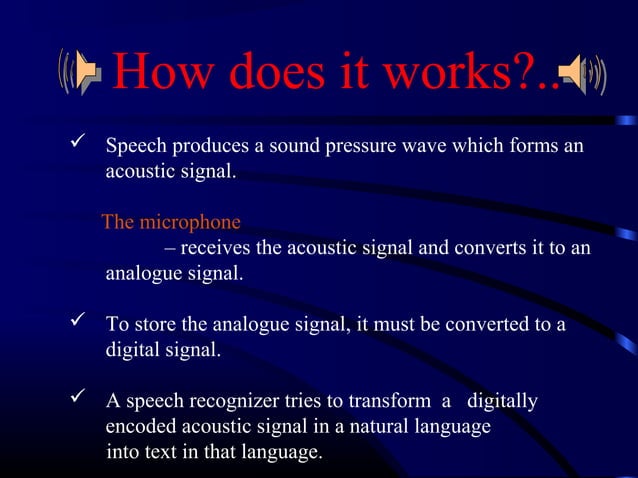 How does it works?..

✓ Speech produces a sound pressure wave which forms an acoustic signal.

The microphone
– receives the acoustic signal and converts it to an analogue signal.

✓ To store the analogue signal, it must be converted to a digital signal.

✓ A speech recognizer tries to transform a digitally encoded acoustic signal in a natural language into text in that language.